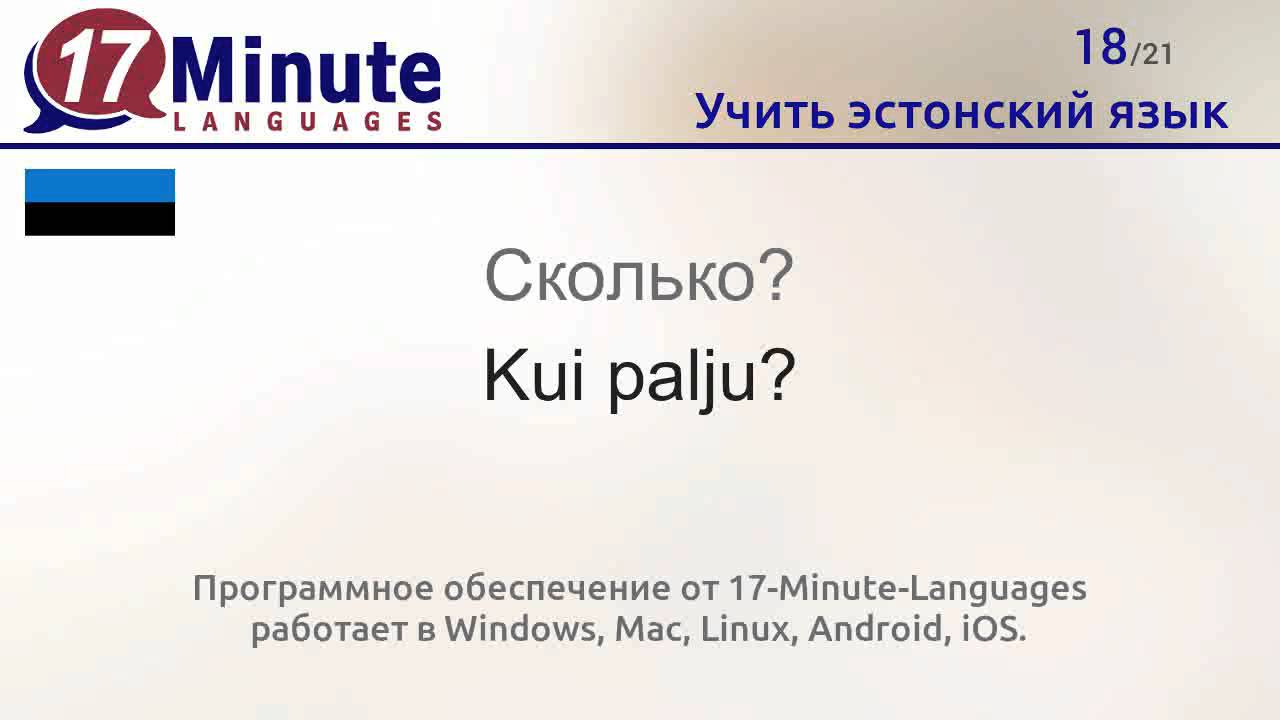 17 Minute LANGUAGES

18/21
Учить эстонский язык

Сколько?
Kui palju?

Программное обеспечение от 17-Minute-Languages работает в Windows, Mac, Linux, Android, iOS.